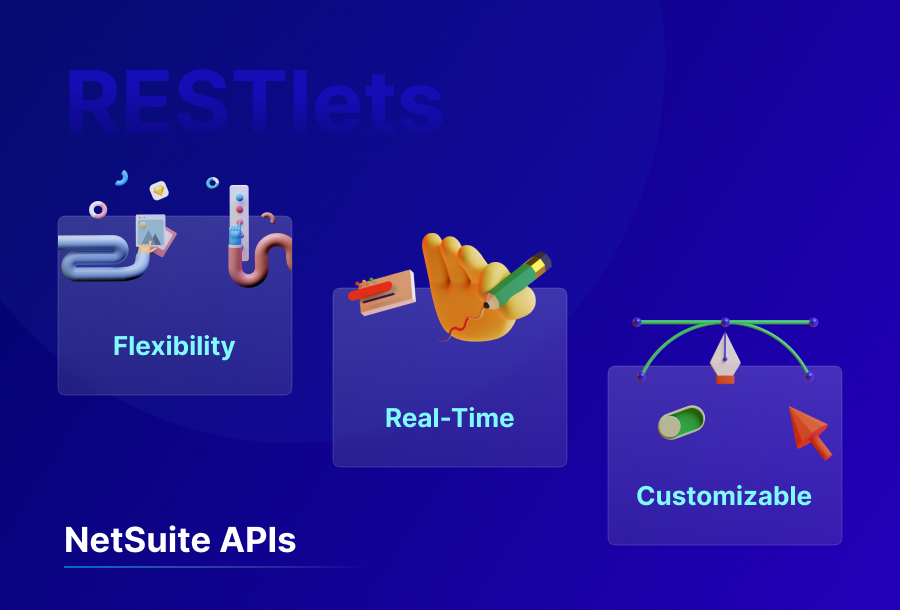 RESTlets

Flexibility

Real-Time

Customizable

NetSuite APIs